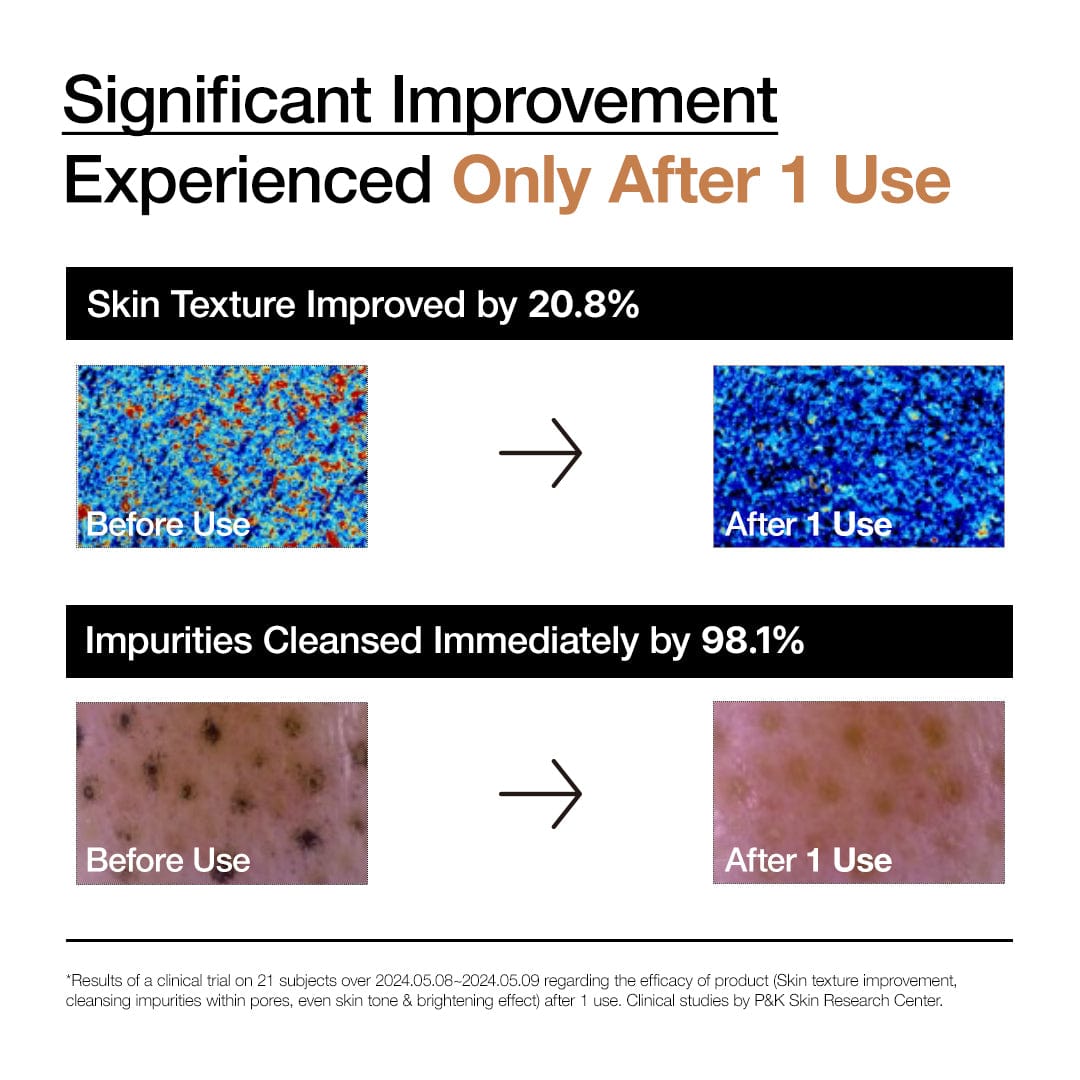 Significant Improvement
Experienced Only After 1 Use

Skin Texture Improved by 20.8%

Before Use

After 1 Use

Impurities Cleansed Immediately by 98.1%

Before Use

After 1 Use

*Results of a clinical trial on 21 subjects over 2024.05.08~2024.05.09 regarding the efficacy of product (Skin texture improvement, cleansing impurities within pores, even skin tone & brightening effect) after 1 use. Clinical studies by P&K Skin Research Center.